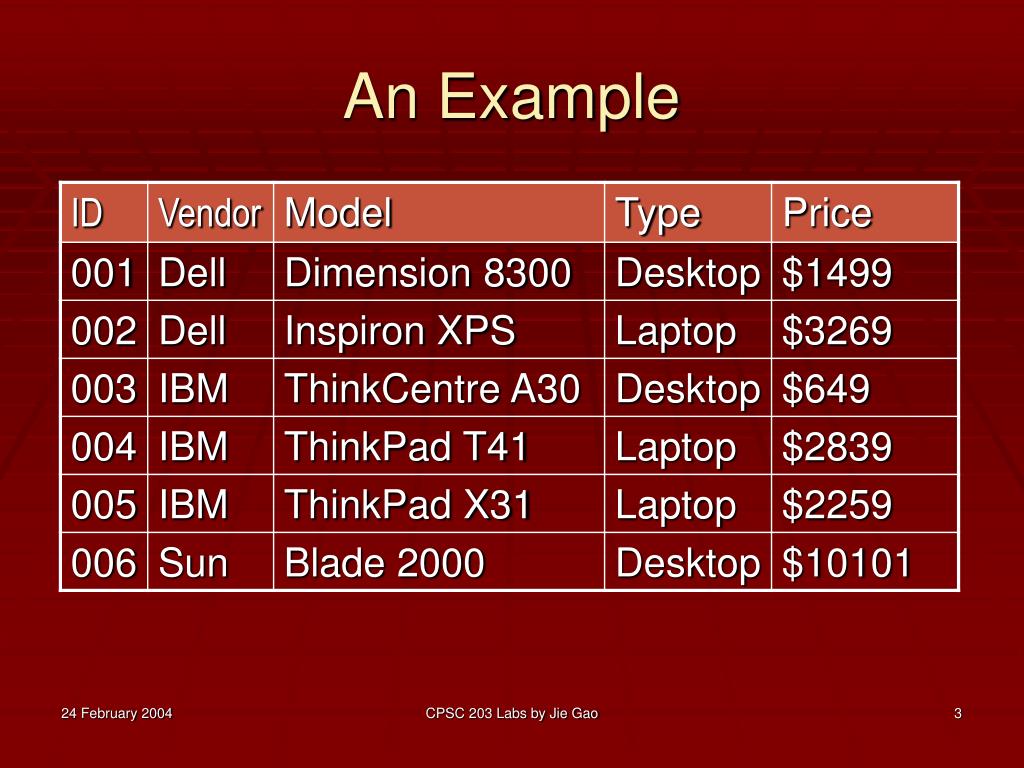 An Example

| ID | Vendor | Model | Type | Price |
|---|---|---|---|---|
| 001 | Dell | Dimension 8300 | Desktop | \$1499 |
| 002 | Dell | Inspiron XPS | Laptop | \$3269 |
| 003 | IBM | ThinkCentre A30 | Desktop | \$649 |
| 004 | IBM | ThinkPad T41 | Laptop | \$2839 |
| 005 | IBM | ThinkPad X31 | Laptop | \$2259 |
| 006 | Sun | Blade 2000 | Desktop | \$10101 |

24 February 2004

CPSC 203 Labs by Jie Gao

3